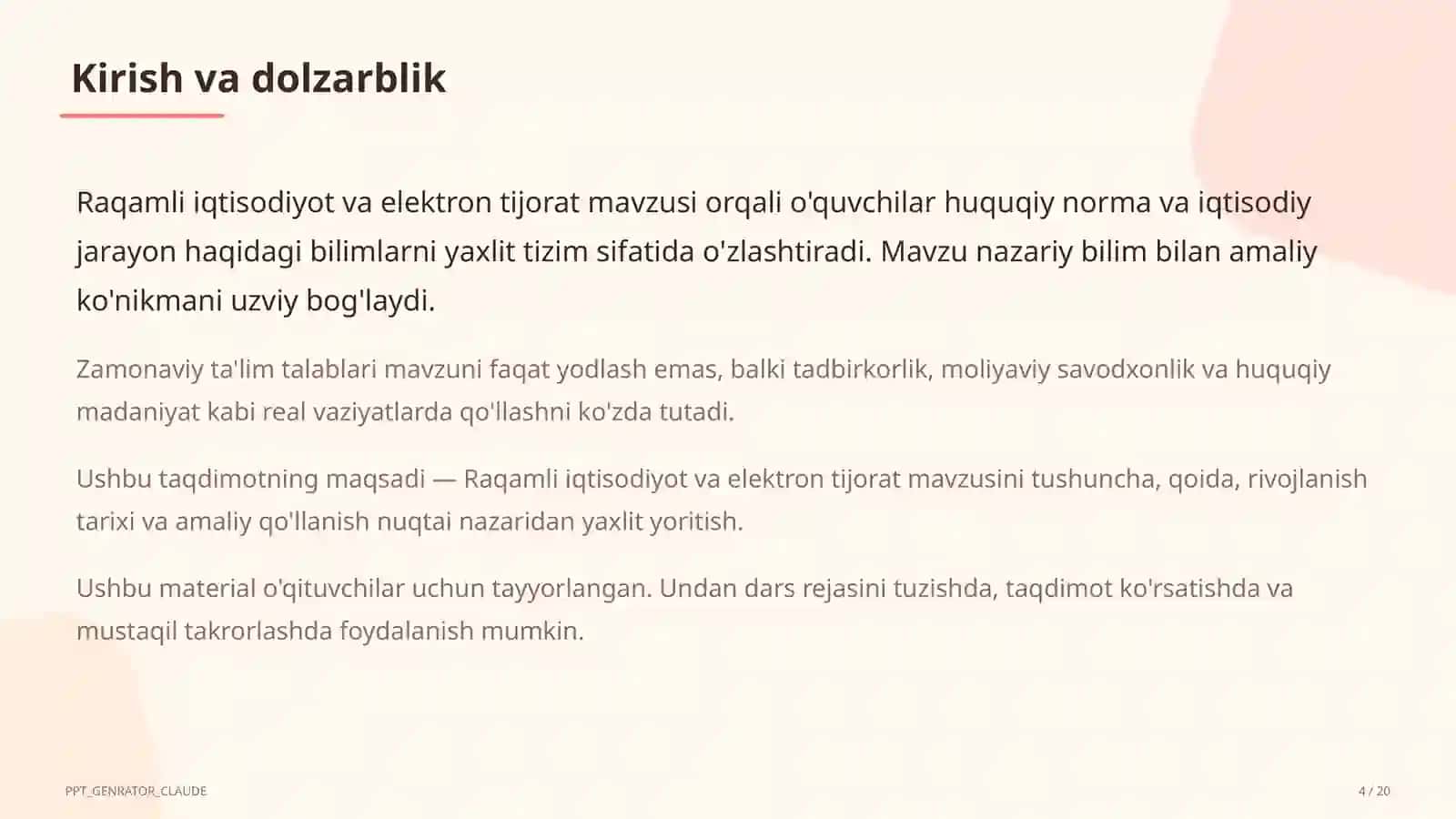 Kirish va dolzarblik

Raqamli iqtisodiyot va elektron tijorat mavzusi orqali o'quvchilar huquqiy norma va iqtisodiy jarayon haqidagi bilimlarni yaxlit tizim sifatida o'zlashtiradi. Mavzu nazariy bilim bilan amaliy ko'nikmani uzviy bog'laydi.

Zamonaviy ta'lim talablari mavzuni faqat yodlash emas, balki tadbirkorlik, moliyaviy savodxonlik va huquqiy madaniyat kabi real vaziyatlarda qo'llashni ko'zda tutadi.

Ushbu taqdimotning maqsadi — Raqamli iqtisodiyot va elektron tijorat mavzusini tushuncha, qoida, rivojlanish tarixi va amaliy qo'llanish nuqtai nazaridan yaxlit yoritish.

Ushbu material o'qituvchilar uchun tayyorlangan. Undan dars rejasini tuzishda, taqdimot ko'rsatishda va mustaqil takrorlashda foydalanish mumkin.

PPT_GENRATOR_CLAUDE

4 / 20